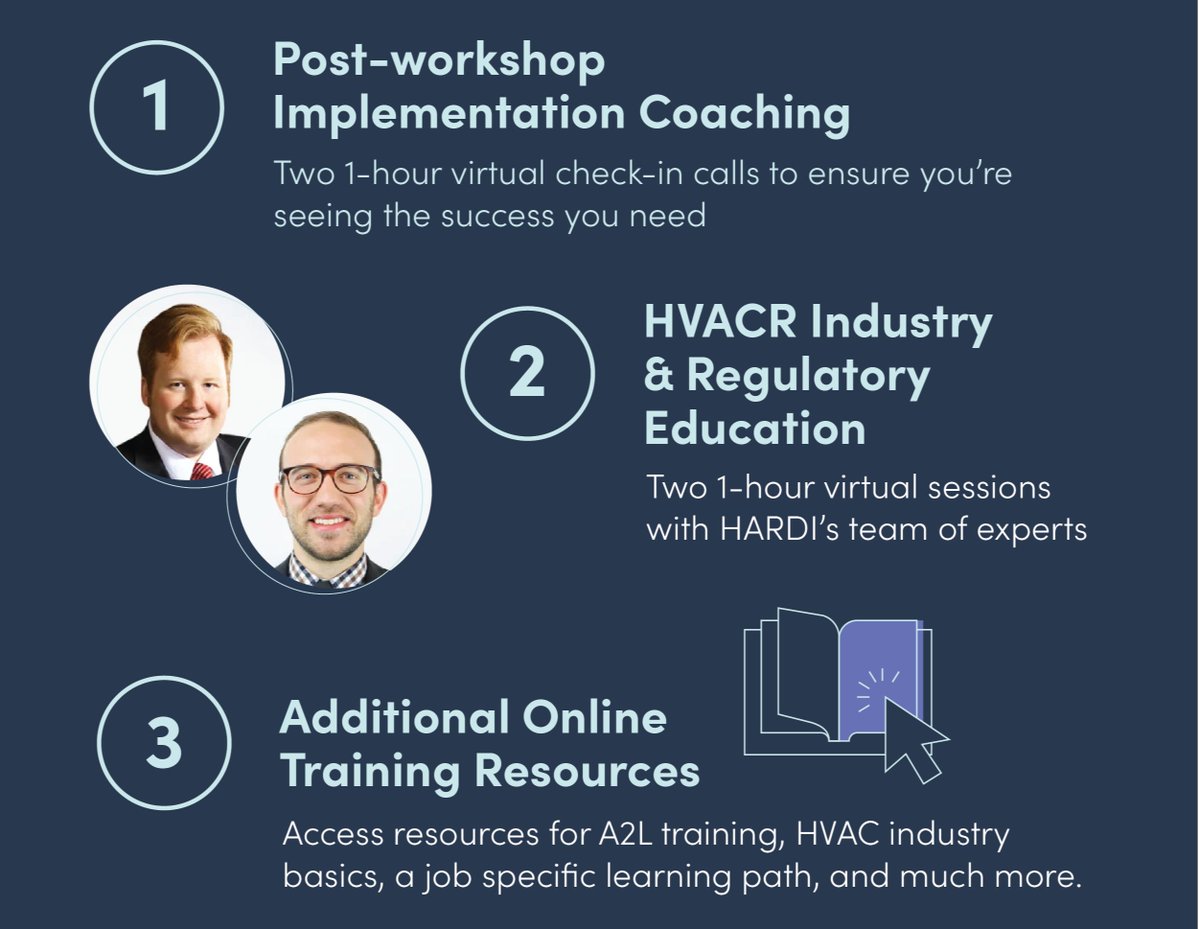 1

Post-workshop Implementation Coaching

Two 1-hour virtual check-in calls to ensure you're seeing the success you need

2

HVACR Industry & Regulatory Education

Two 1-hour virtual sessions with HARDI's team of experts

3

Additional Online Training Resources

Access resources for A2L training, HVAC industry basics, a job specific learning path, and much more.